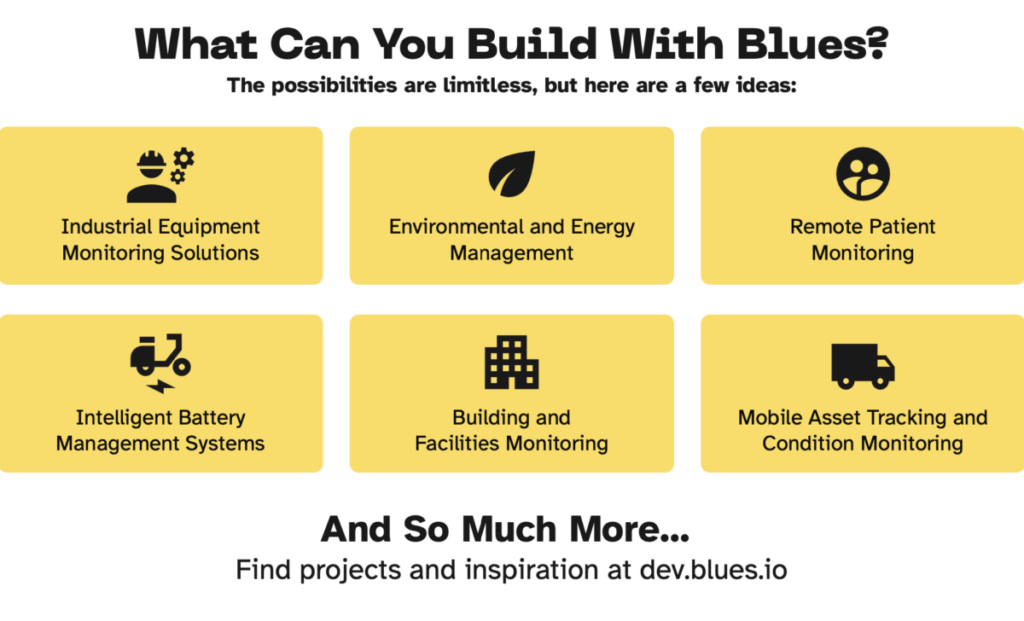 What Can You Build With Blues?

The possibilities are limitless, but here are a few ideas:

Industrial Equipment Monitoring Solutions

Environmental and Energy Management

Remote Patient Monitoring

Intelligent Battery Management Systems

Building and Facilities Monitoring

Mobile Asset Tracking and Condition Monitoring

And So Much More...

Find projects and inspiration at dev.blues.io